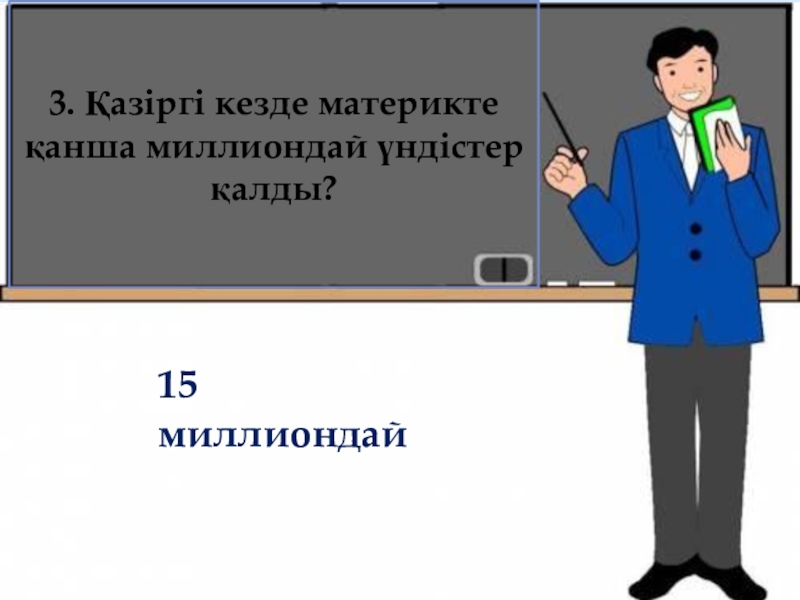 3. Қазіргі кезде материкте қанша миллиондай үндістер қалды?

15 миллиондай